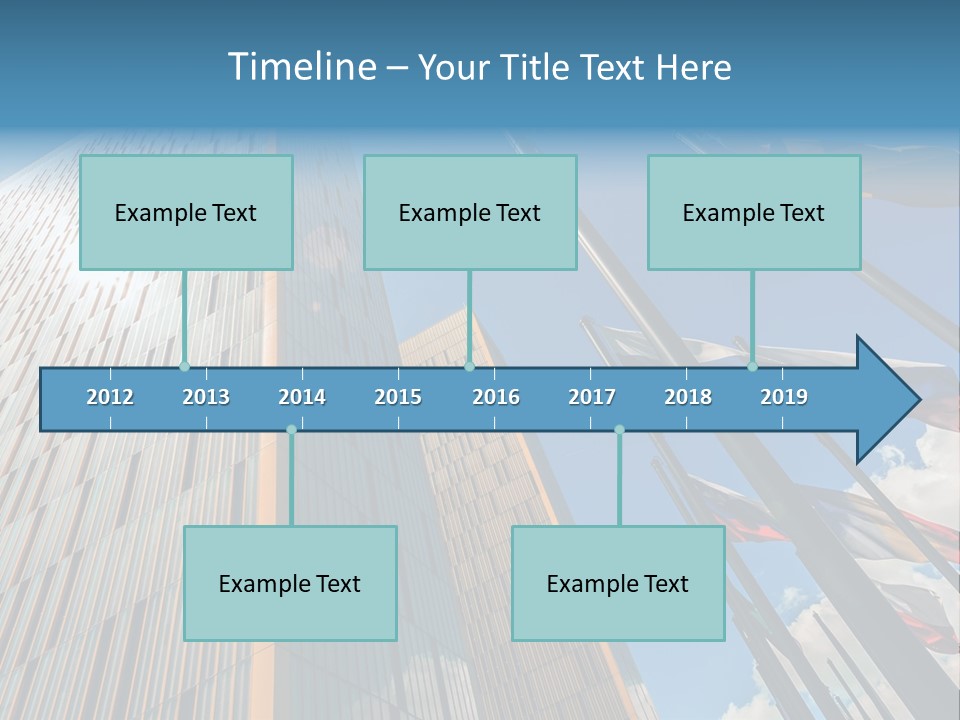 Timeline – Your Title Text Here

Example Text

Example Text

Example Text

2012 2013 2014 2015 2016 2017 2018 2019

Example Text

Example Text